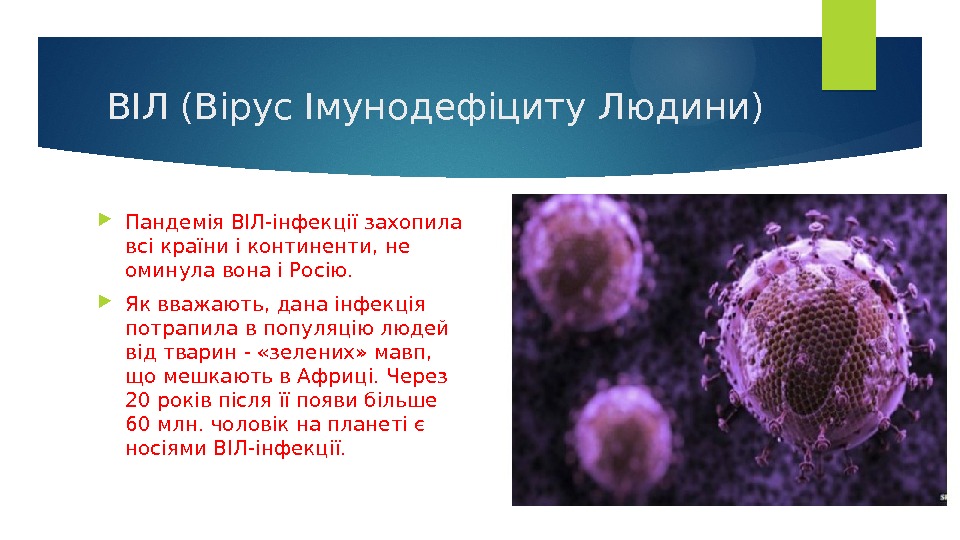 ВІЛ (Вірус Імунодефіциту Людини)

Пандемія ВІЛ-інфекції захопила всі країни і континенти, не оминула вона і Росію.

Як вважають, дана інфекція потрапила в популяцію людей від тварин - «зелених» мавп, що мешкають в Африці. Через 20 років після її появи більше 60 млн. чоловік на планеті є носіями ВІЛ-інфекції.